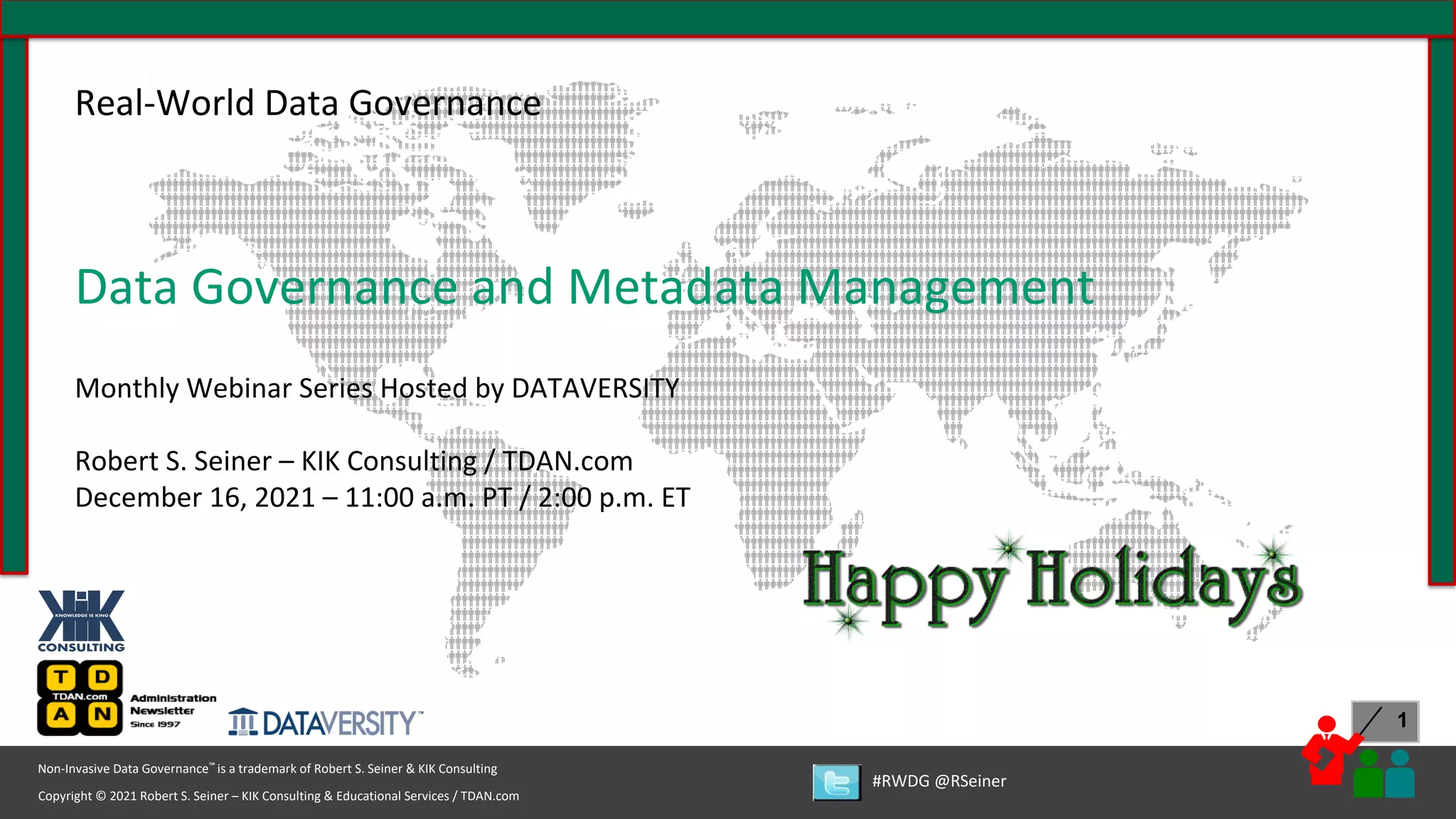 Real-World Data Governance

Data Governance and Metadata Management

Monthly Webinar Series Hosted by DATAVERSITY

Robert S. Seiner – KIK Consulting / TDAN.com
December 16, 2021 – 11:00 a.m. PT / 2:00 p.m. ET

Happy Holidays

KIK KNOWLEDGE IS KING CONSULTING

T D TDAN.com A N Administration Newsletter Since 1997

DATAVERSITY™

1

Non-Invasive Data Governance™ is a trademark of Robert S. Seiner & KIK Consulting

Copyright © 2021 Robert S. Seiner – KIK Consulting & Educational Services / TDAN.com

#RWDG @RSeiner